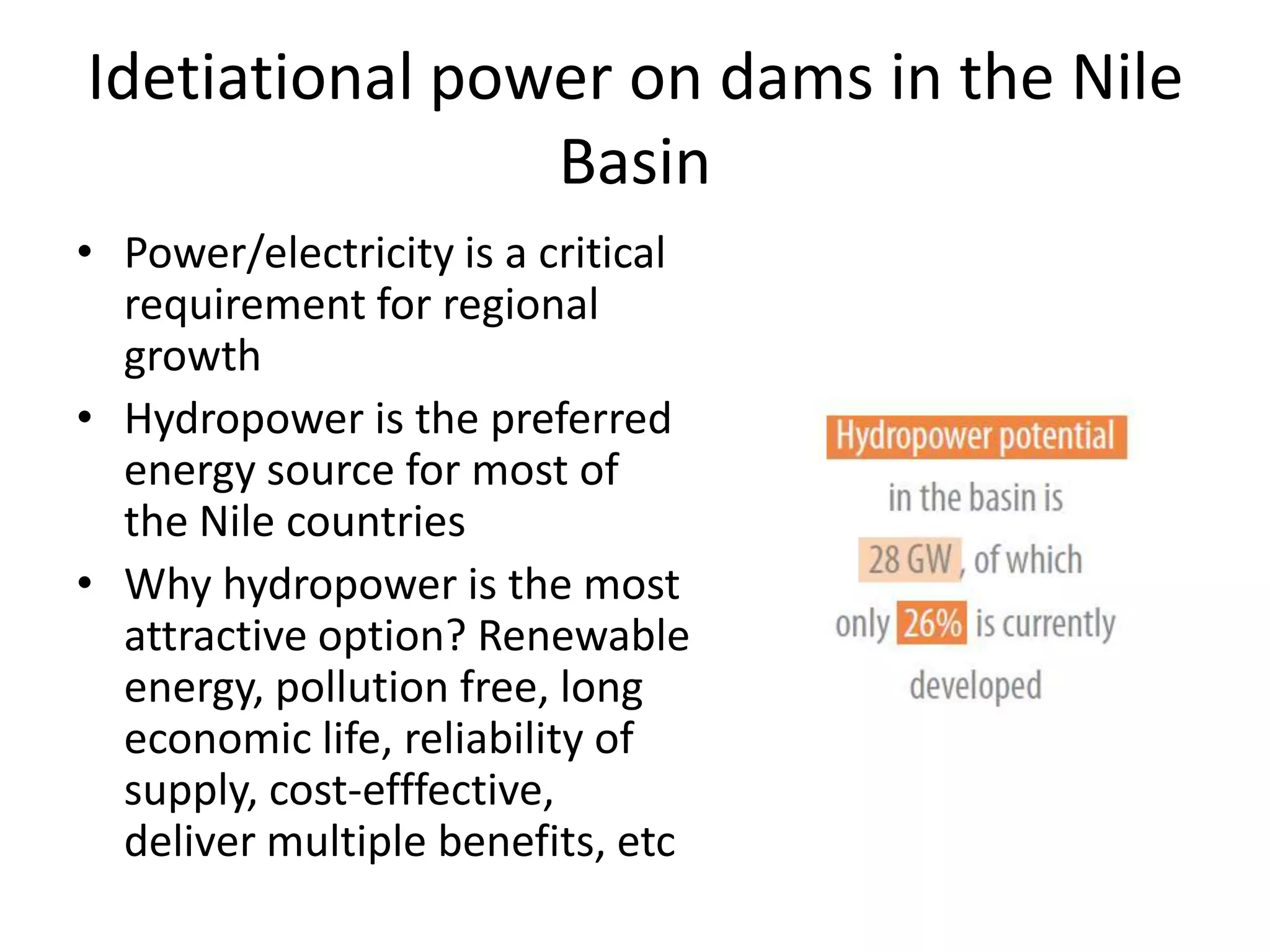 Idetiational power on dams in the Nile Basin

• Power/electricity is a critical requirement for regional growth
• Hydropower is the preferred energy source for most of the Nile countries
• Why hydropower is the most attractive option? Renewable energy, pollution free, long economic life, reliability of supply, cost-efffective, deliver multiple benefits, etc

Hydropower potential in the basin is 28 GW, of which only 26% is currently developed